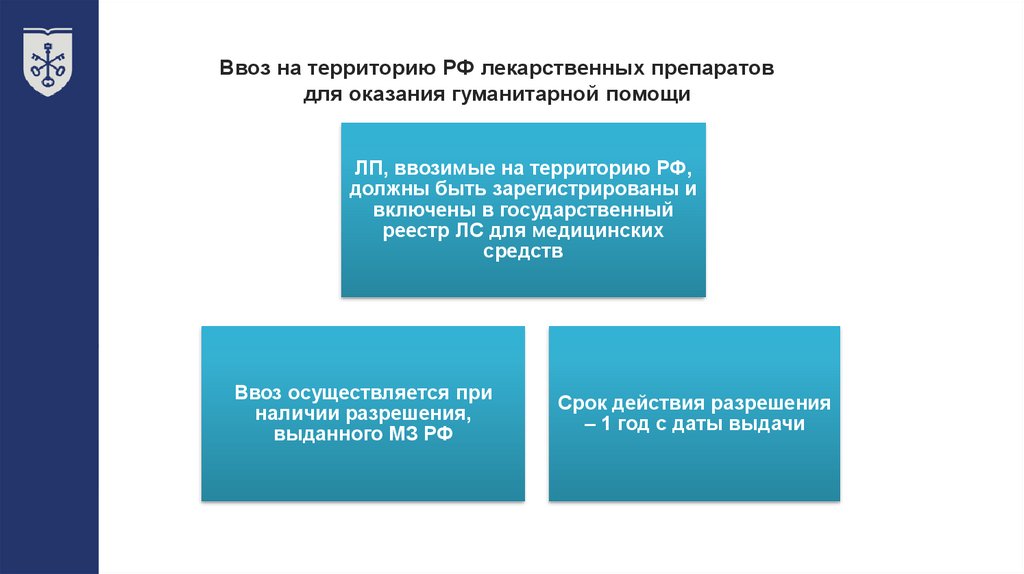 Ввоз на территорию РФ лекарственных препаратов для оказания гуманитарной помощи

ЛП, ввозимые на территорию РФ, должны быть зарегистрированы и включены в государственный реестр ЛС для медицинских средств

Ввоз осуществляется при наличии разрешения, выданного МЗ РФ

Срок действия разрешения – 1 год с даты выдачи